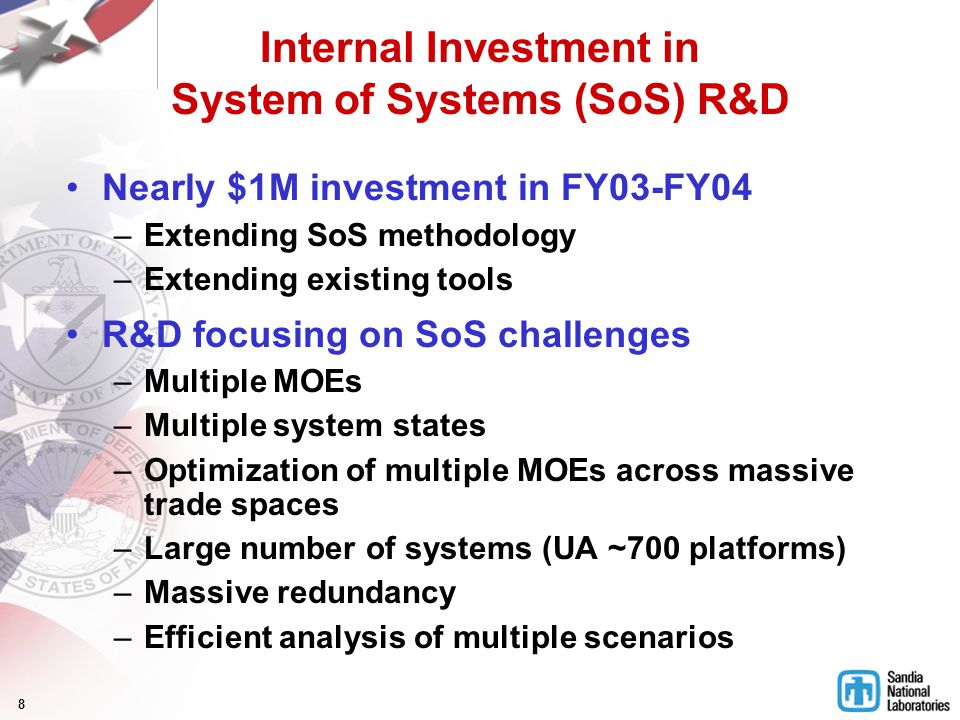 Internal Investment in System of Systems (SoS) R&D

• Nearly \$1M investment in FY03-FY04
– Extending SoS methodology
– Extending existing tools

• R&D focusing on SoS challenges
– Multiple MOEs
– Multiple system states
– Optimization of multiple MOEs across massive trade spaces
– Large number of systems (UA ~700 platforms)
– Massive redundancy
– Efficient analysis of multiple scenarios

8

Sandia National Laboratories